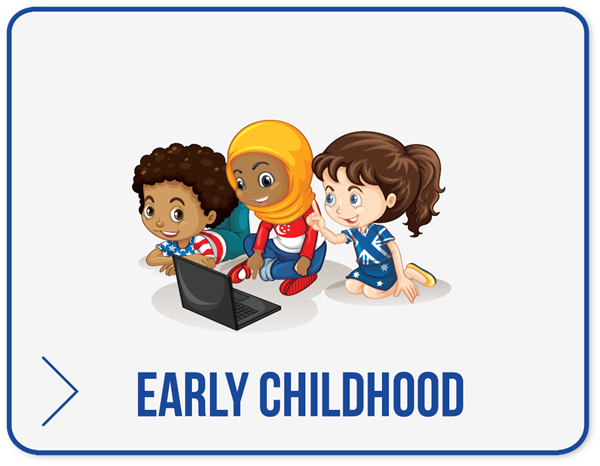 EARLY CHILDHOOD